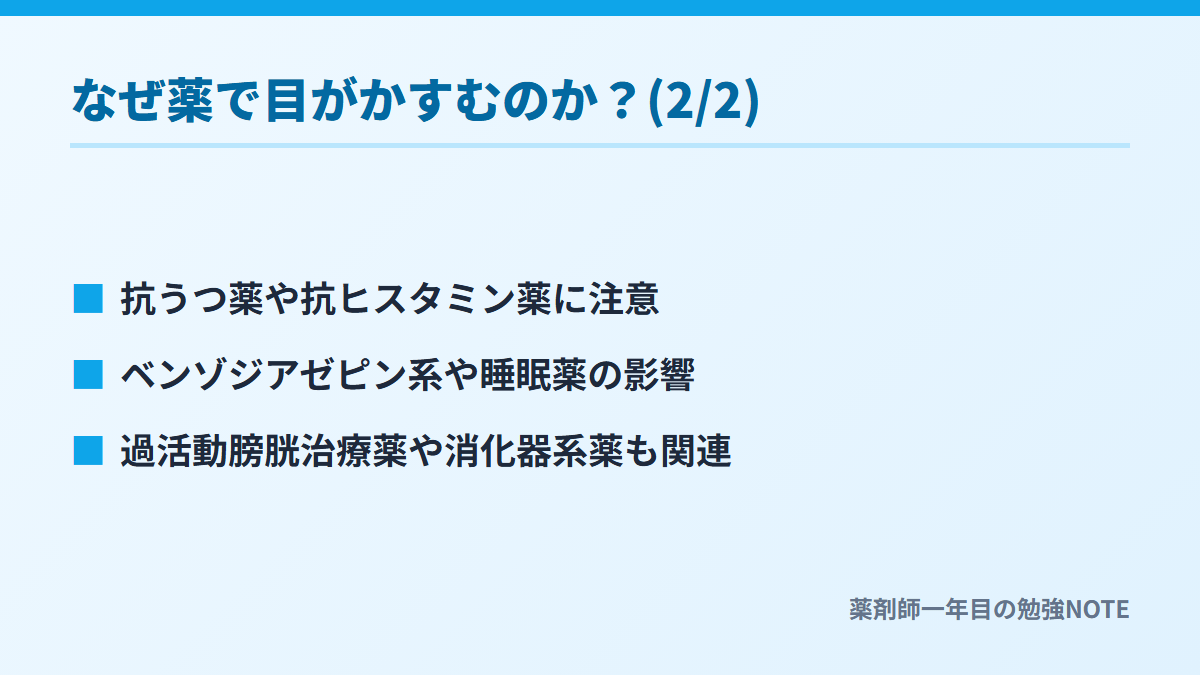 なぜ薬で目がかすむのか？(2/2)

■ 抗うつ薬や抗ヒスタミン薬に注意

■ ベンゾジアゼピン系や睡眠薬の影響

■ 過活動膀胱治療薬や消化器系薬も関連

薬剤師一年目の勉強NOTE